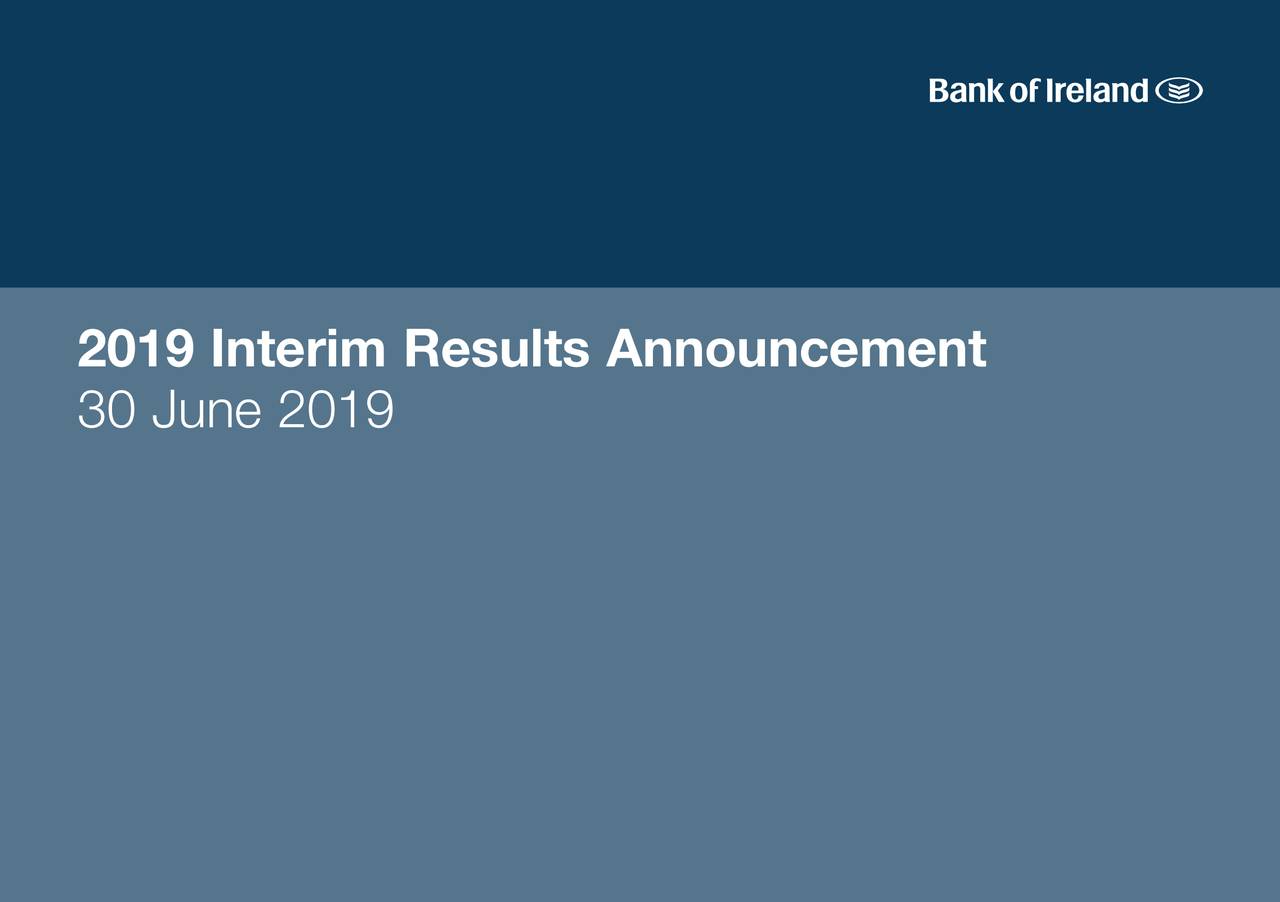 Bank of Ireland

2019 Interim Results Announcement
30 June 2019